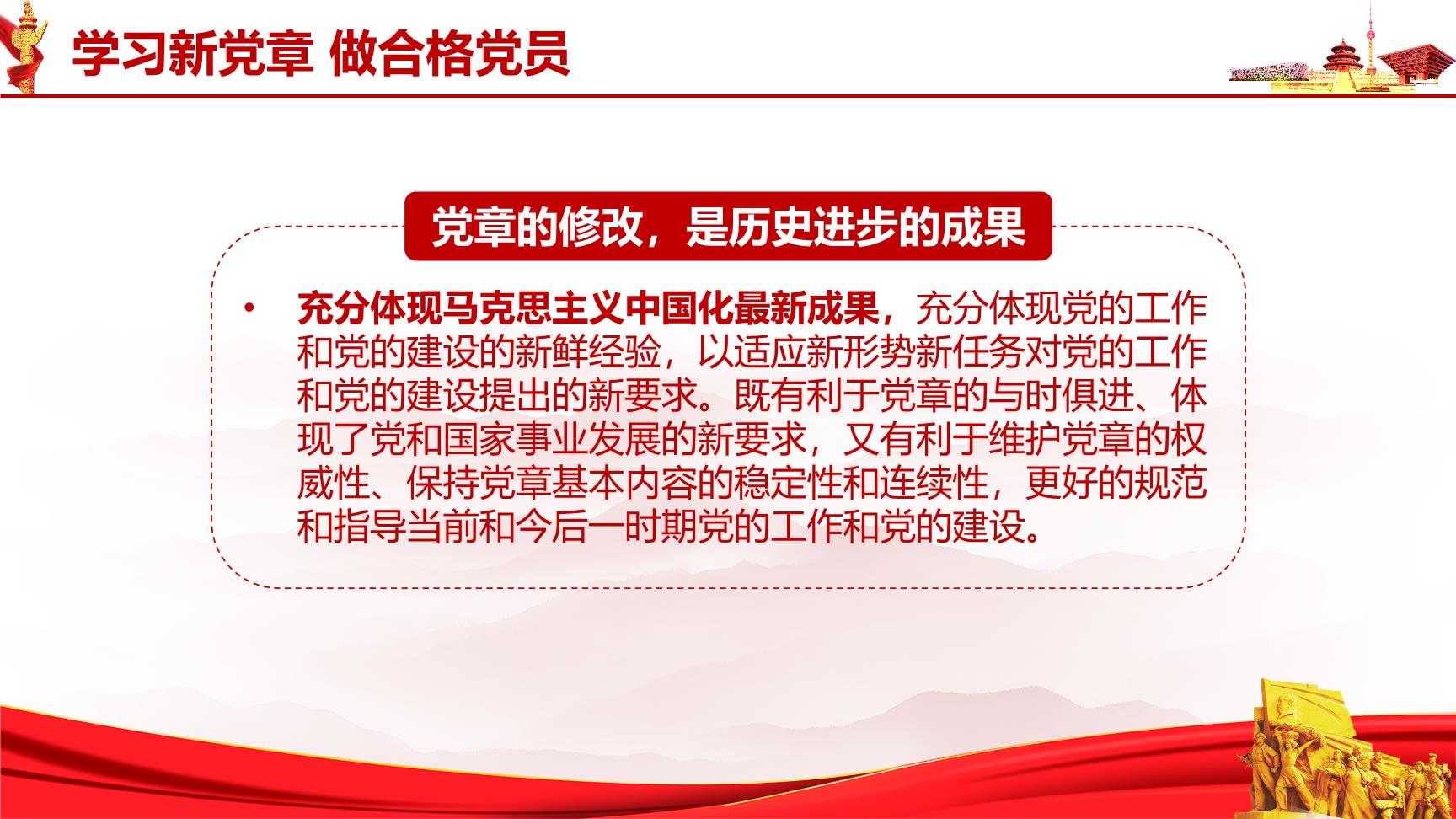 学习新党章 做合格党员

党章的修改，是历史进步的成果

• 充分体现马克思主义中国化最新成果，充分体现党的工作和党的建设的新鲜经验，以适应新形势新任务对党的工作和党的建设提出的新要求。既有利于党章的与时俱进、体现了党和国家事业发展的新要求，又有利于维护党章的权威性、保持党章基本内容的稳定性和连续性，更好的规范和指导当前和今后一时期党的工作和党的建设。